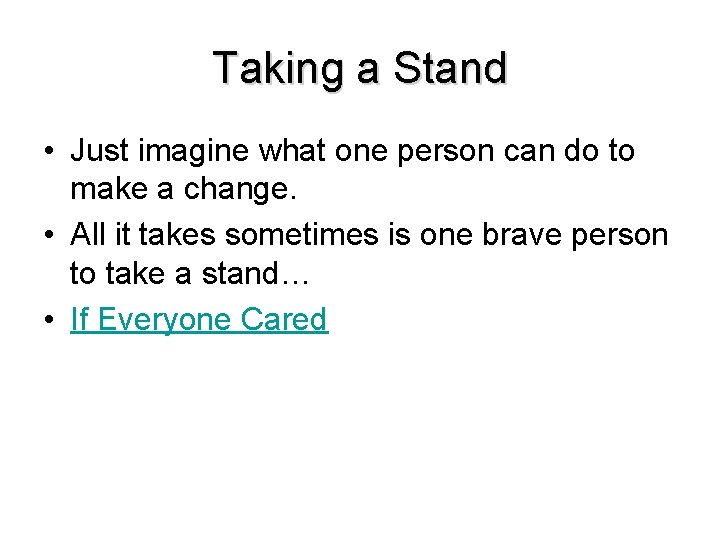 Taking a Stand

• Just imagine what one person can do to make a change.
• All it takes sometimes is one brave person to take a stand…
• If Everyone Cared